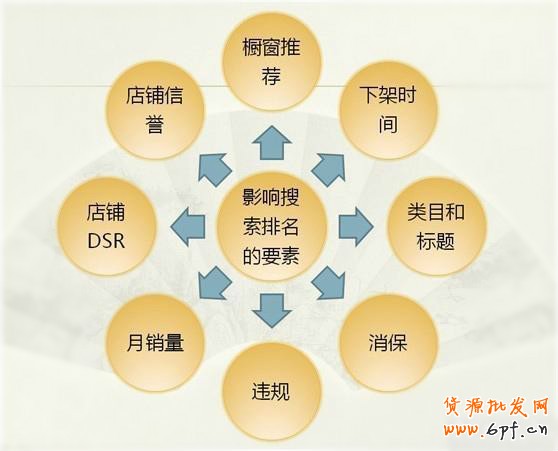 影响搜索排名的要素

橱窗推荐

下架时间

类目和标题

消保

违规

月销量

店铺DSR

店铺信誉

货源批发网
www.6pf.cn